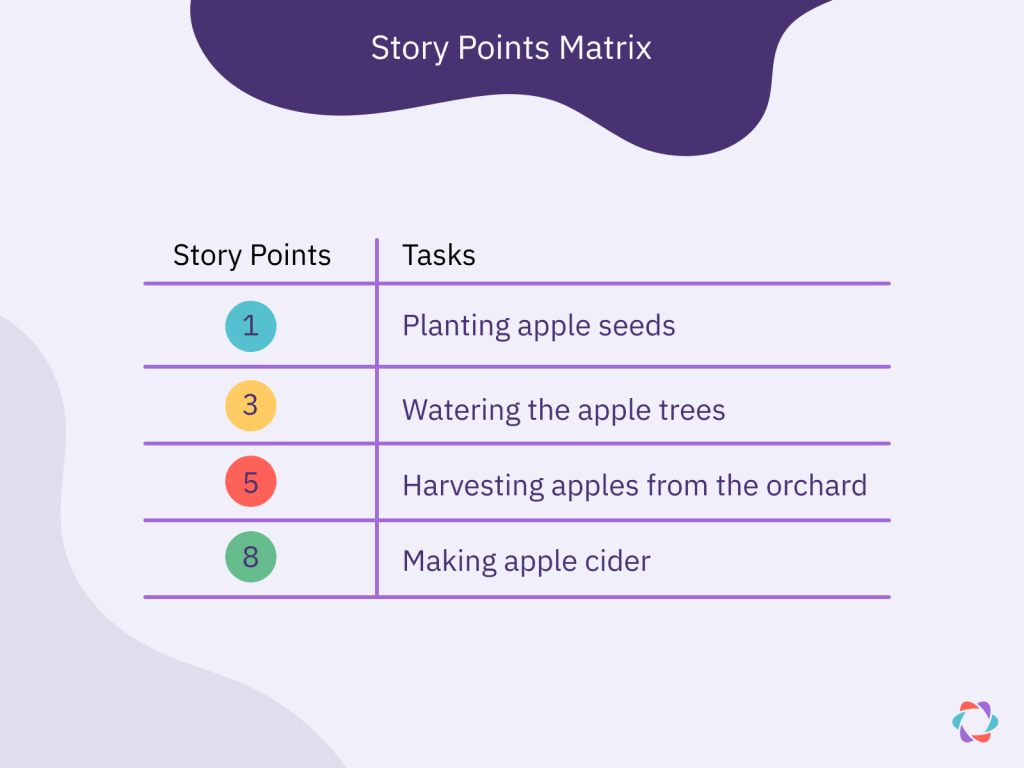 Story Points Matrix

| Story Points | Tasks |
|---|---|
| 1 | Planting apple seeds |
| 3 | Watering the apple trees |
| 5 | Harvesting apples from the orchard |
| 8 | Making apple cider |